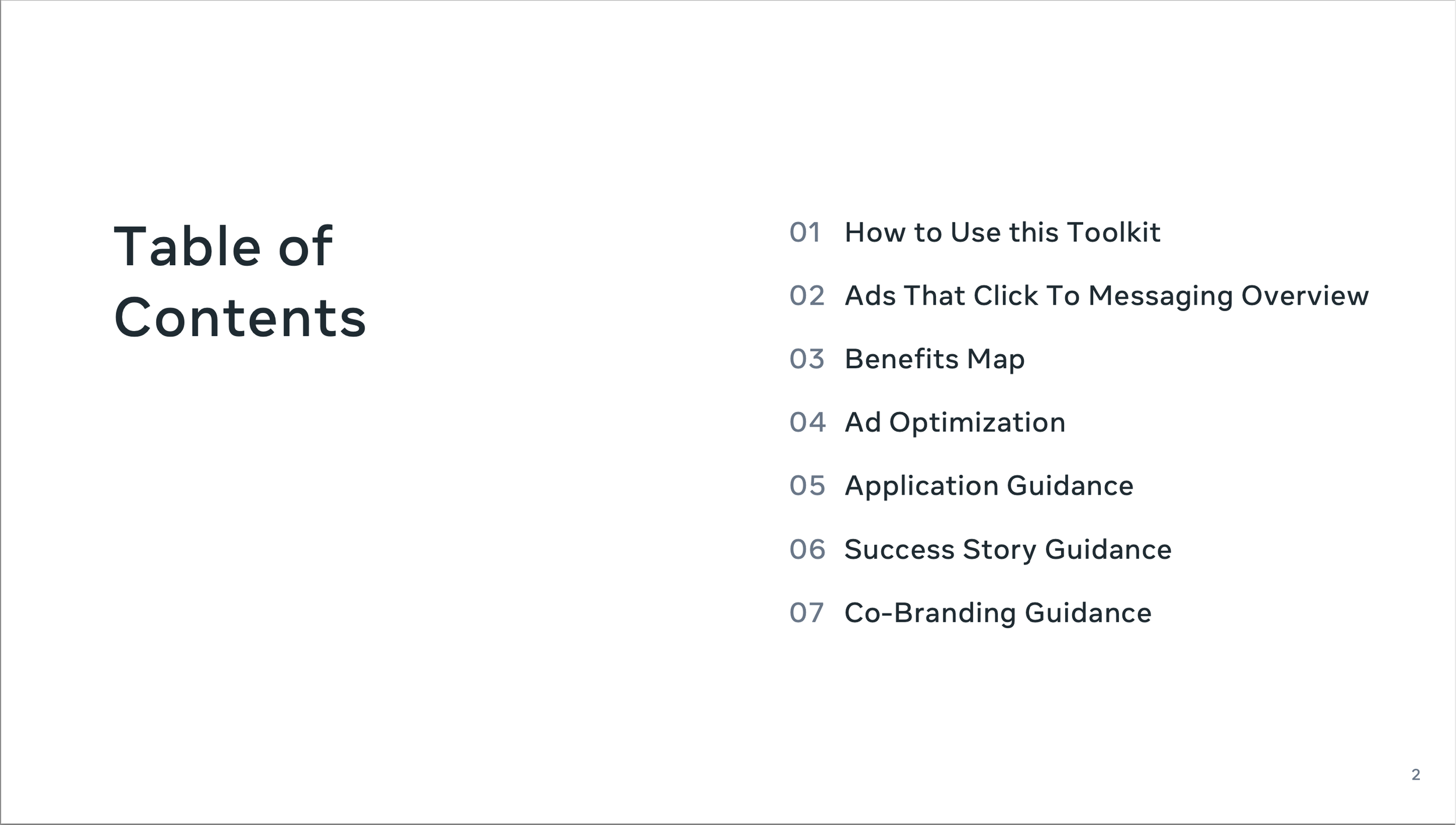 Table of Contents

01 How to Use this Toolkit

02 Ads That Click To Messaging Overview

03 Benefits Map

04 Ad Optimization

05 Application Guidance

06 Success Story Guidance

07 Co-Branding Guidance

2